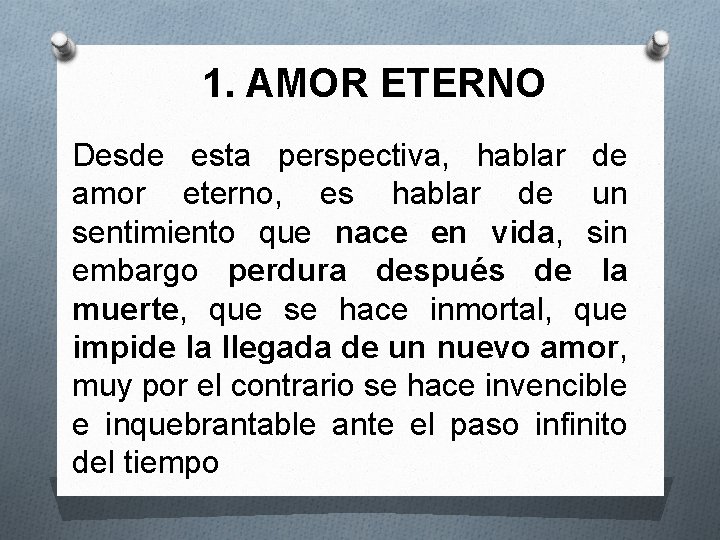 1. AMOR ETERNO

Desde esta perspectiva, hablar de amor eterno, es hablar de un sentimiento que nace en vida, sin embargo perdura después de la muerte, que se hace inmortal, que impide la llegada de un nuevo amor, muy por el contrario se hace invencible e inquebrantable ante el paso infinito del tiempo